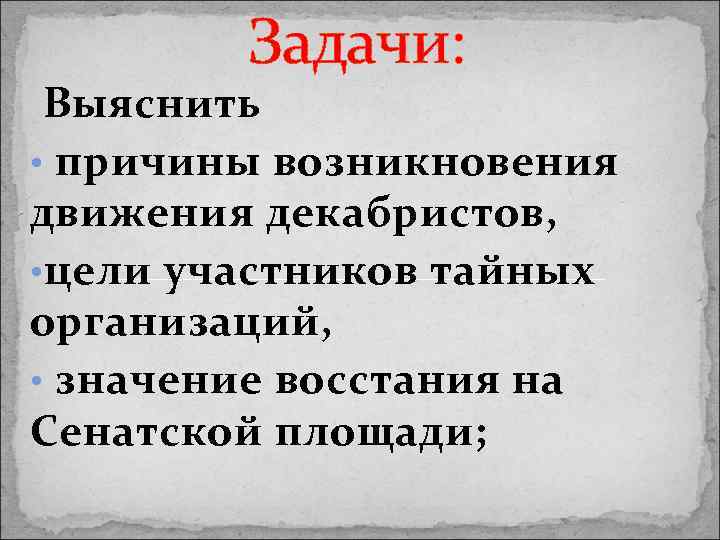 Задачи:

Выяснить

• причины возникновения движения декабристов,

•цели участников тайных организаций,

• значение восстания на Сенатской площади;